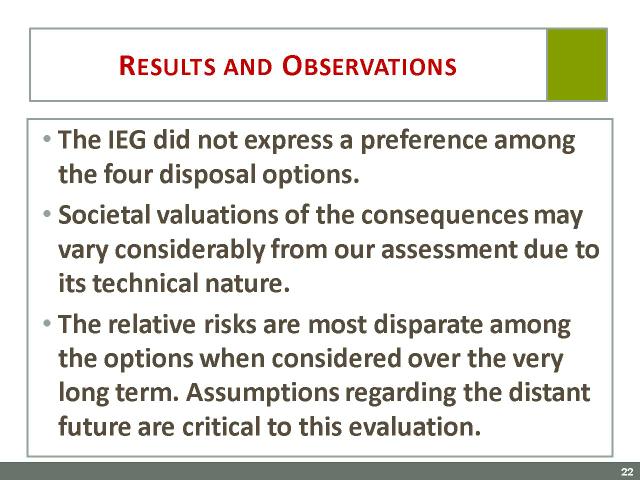 RESULTS AND OBSERVATIONS

• The IEG did not express a preference among the four disposal options.

• Societal valuations of the consequences may vary considerably from our assessment due to its technical nature.

• The relative risks are most disparate among the options when considered over the very long term. Assumptions regarding the distant future are critical to this evaluation.

22